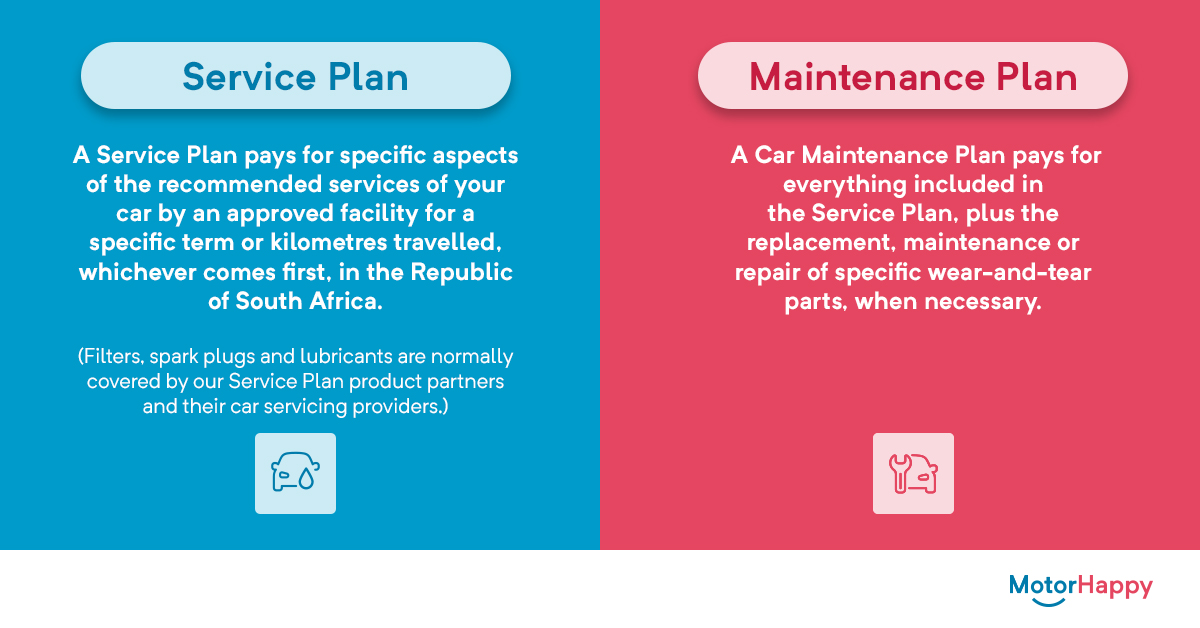 Service Plan

A Service Plan pays for specific aspects of the recommended services of your car by an approved facility for a specific term or kilometres travelled, whichever comes first, in the Republic of South Africa.

(Filters, spark plugs and lubricants are normally covered by our Service Plan product partners and their car servicing providers.)

Maintenance Plan

A Car Maintenance Plan pays for everything included in the Service Plan, plus the replacement, maintenance or repair of specific wear-and-tear parts, when necessary.

MotorHappy